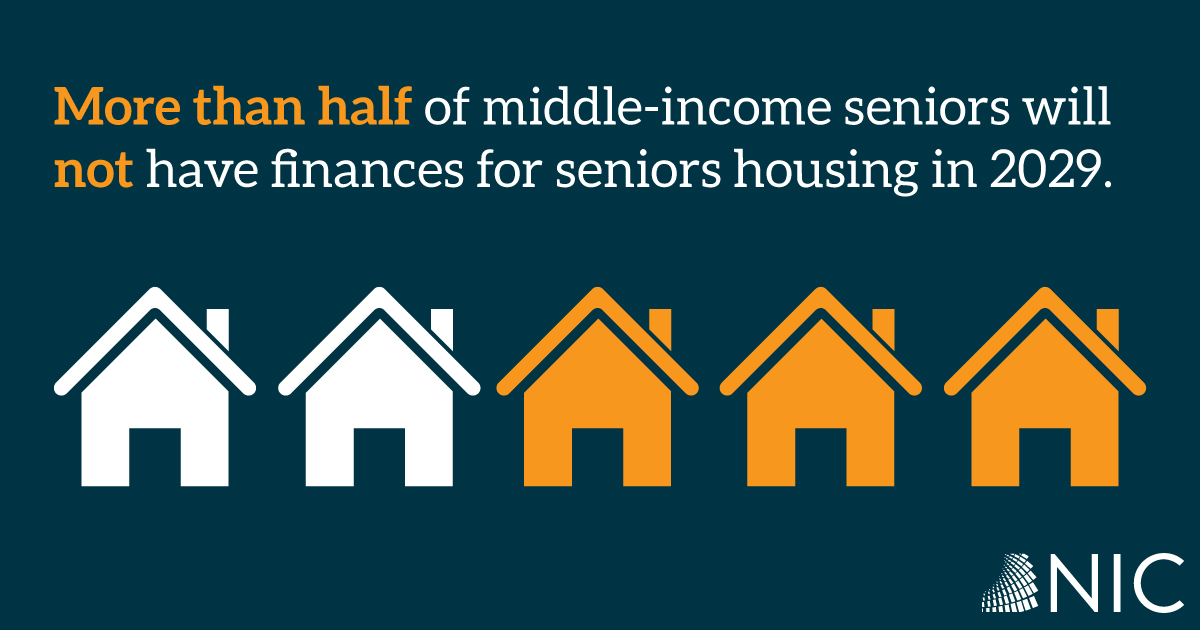 More than half of middle-income seniors will not have finances for seniors housing in 2029.

NIC